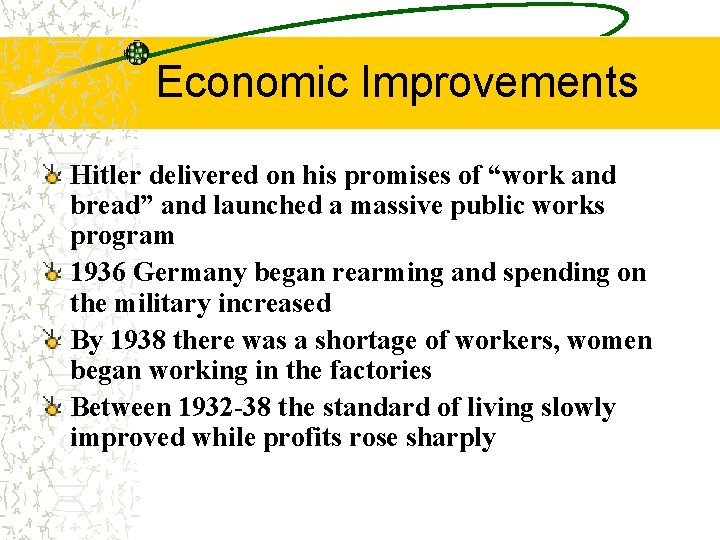 Economic Improvements

Hitler delivered on his promises of “work and bread” and launched a massive public works program

1936 Germany began rearming and spending on the military increased

By 1938 there was a shortage of workers, women began working in the factories

Between 1932-38 the standard of living slowly improved while profits rose sharply